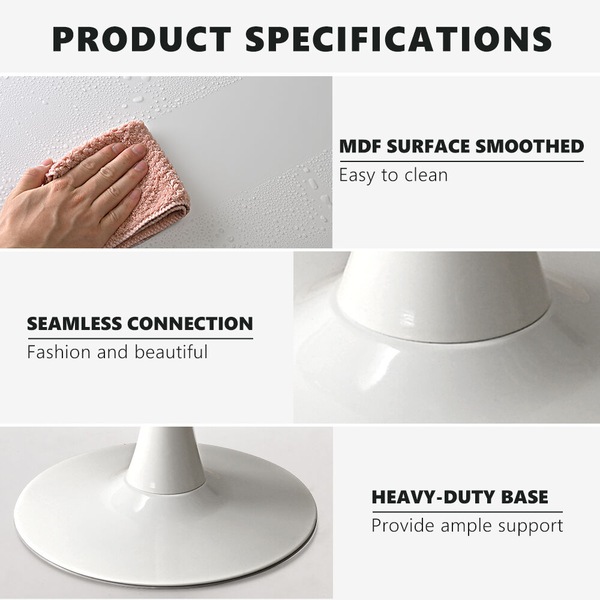 PRODUCT SPECIFICATIONS

MDF SURFACE SMOOTHED
Easy to clean

SEAMLESS CONNECTION
Fashion and beautiful

HEAVY-DUTY BASE
Provide ample support